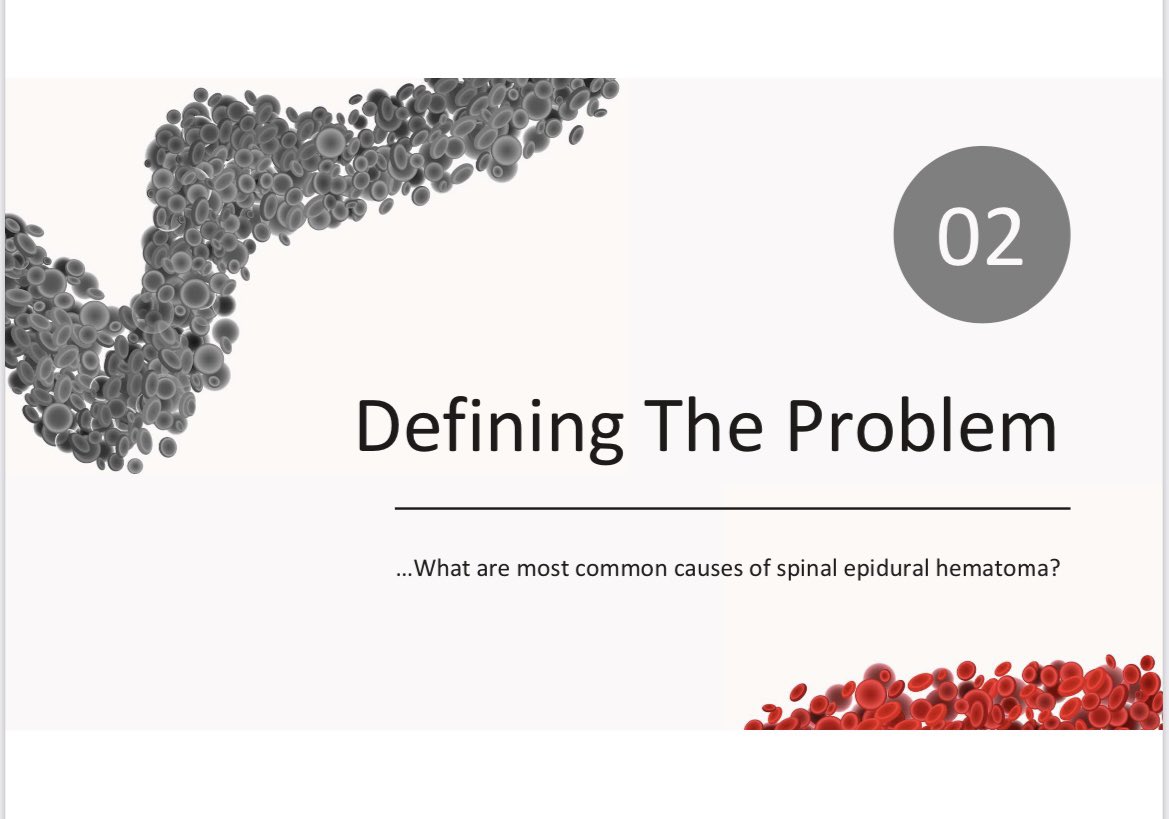 02

Defining The Problem

…What are most common causes of spinal epidural hematoma?